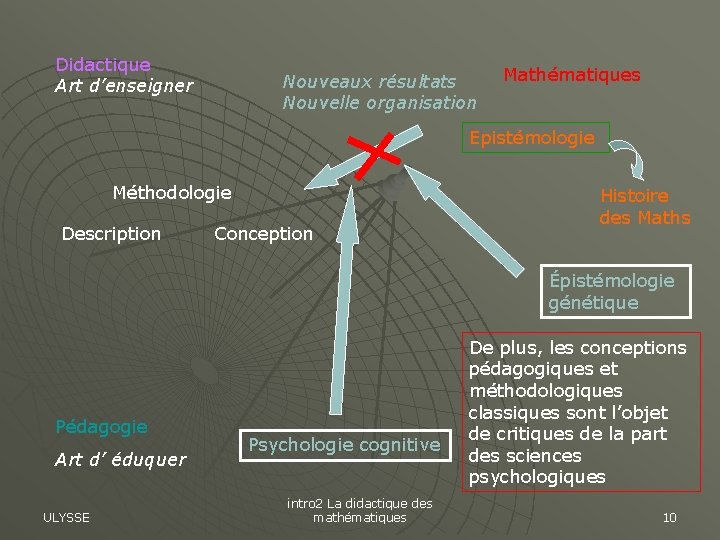 Didactique
Art d'enseigner

Nouveaux résultats
Nouvelle organisation

Mathématiques

Epistémologie

Histoire des Maths

Méthodologie

Description

Conception

Épistémologie génétique

De plus, les conceptions pédagogiques et méthodologiques classiques sont l'objet de critiques de la part des sciences psychologiques

Pédagogie

Art d' éduquer

Psychologie cognitive

ULYSSE

intro2 La didactique des mathématiques

10